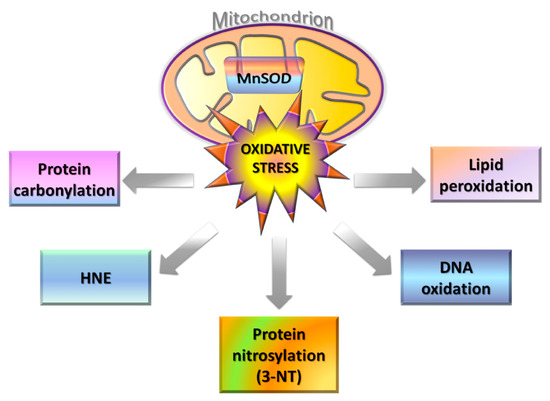 Mitochondrion

MnSOD

OXIDATIVE STRESS

Protein carbonylation

Lipid peroxidation

HNE

DNA oxidation

Protein nitrosylation (3-NT)